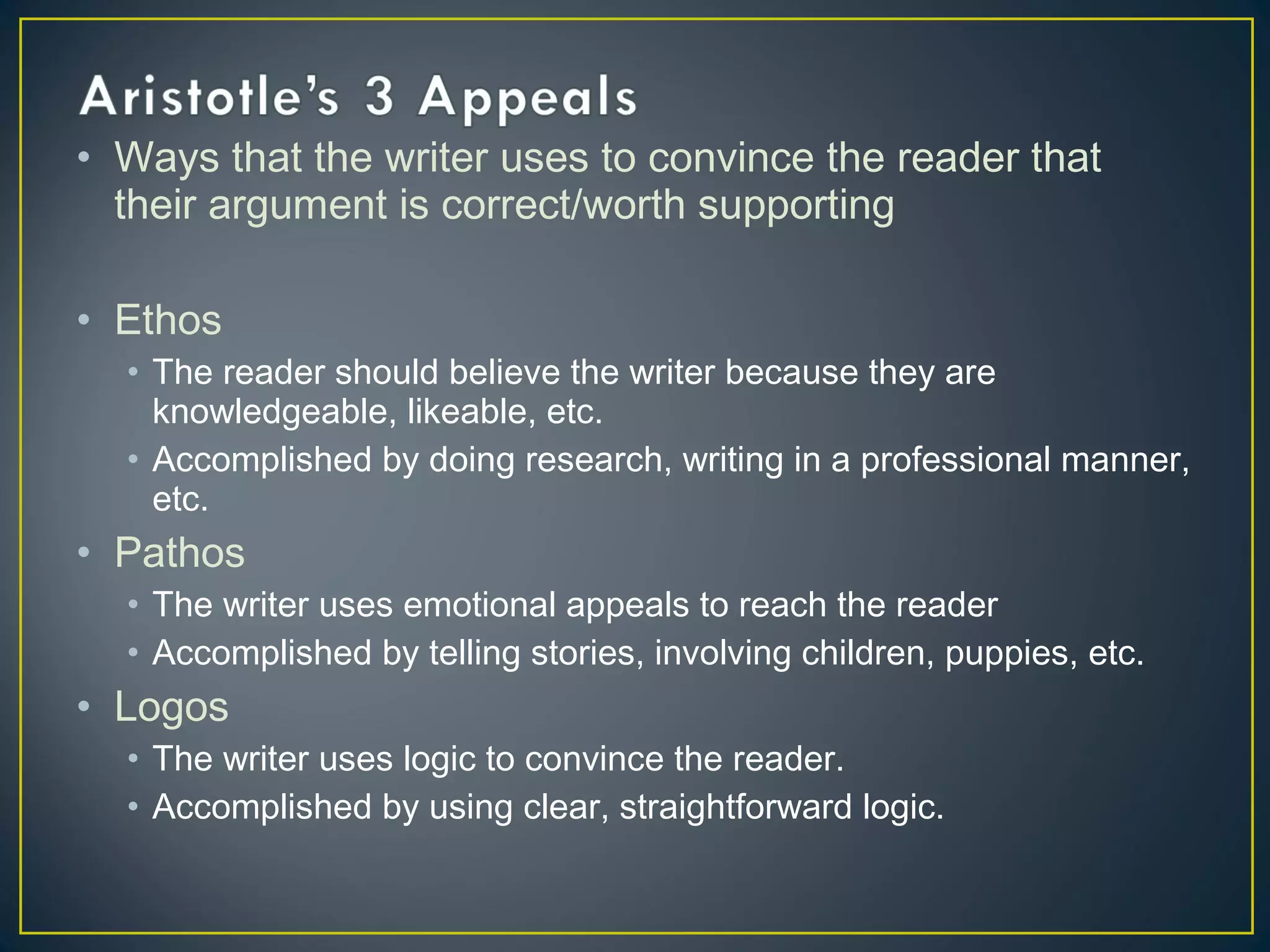 Aristotle's 3 Appeals

• Ways that the writer uses to convince the reader that their argument is correct/worth supporting

• Ethos
  • The reader should believe the writer because they are knowledgeable, likeable, etc.
  • Accomplished by doing research, writing in a professional manner, etc.
• Pathos
  • The writer uses emotional appeals to reach the reader
  • Accomplished by telling stories, involving children, puppies, etc.
• Logos
  • The writer uses logic to convince the reader.
  • Accomplished by using clear, straightforward logic.